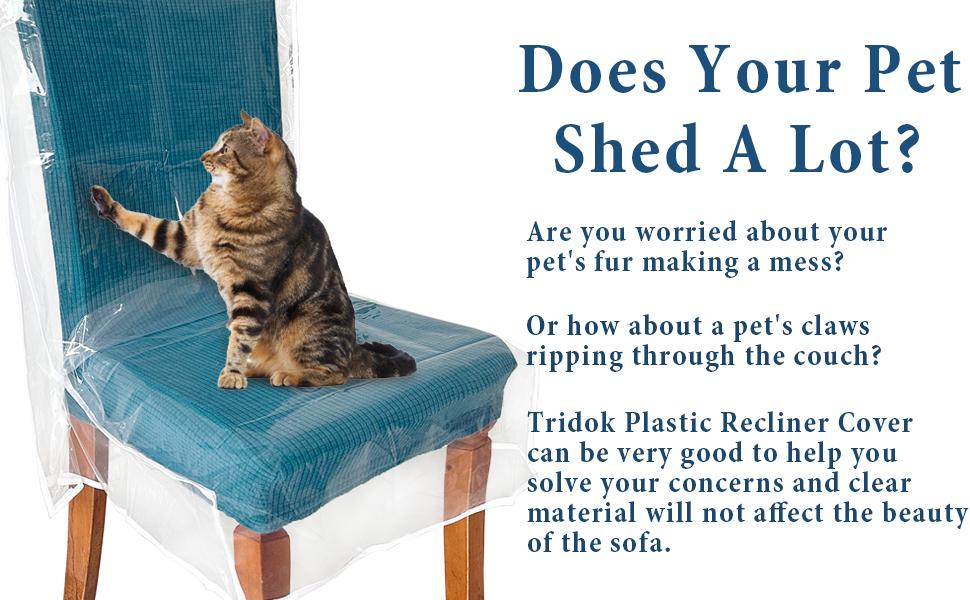 Does Your Pet Shed A Lot?

Are you worried about your pet's fur making a mess?

Or how about a pet's claws ripping through the couch?

Tridok Plastic Recliner Cover can be very good to help you solve your concerns and clear material will not affect the beauty of the sofa.